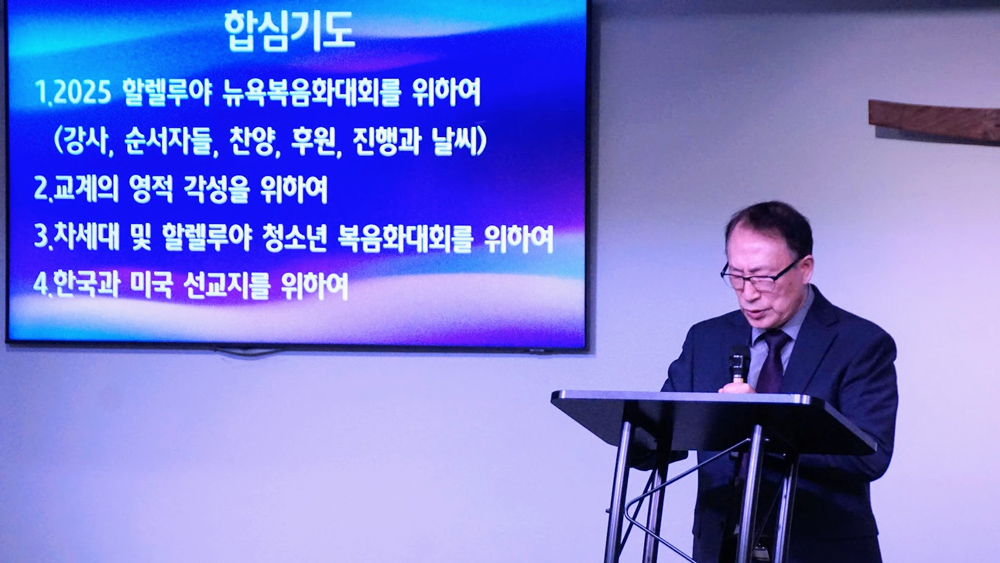 합심기도

1.2025 할렐루야 뉴욕복음화대회를 위하여
(강사, 순서자들, 찬양, 후원, 진행과 날씨)

2.교계의 영적 각성을 위하여

3.차세대 및 할렐루야 청소년 복음화대회를 위하여

4.한국과 미국 선교지를 위하여